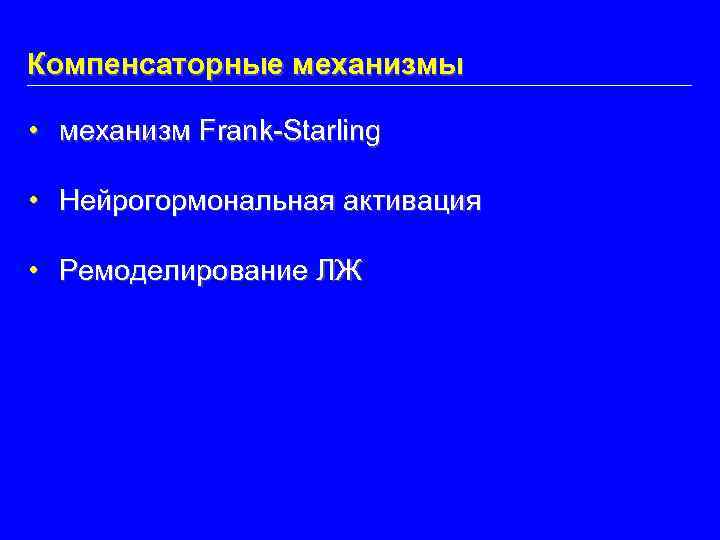 Компенсаторные механизмы

• механизм Frank-Starling

• Нейрогормональная активация

• Ремоделирование ЛЖ